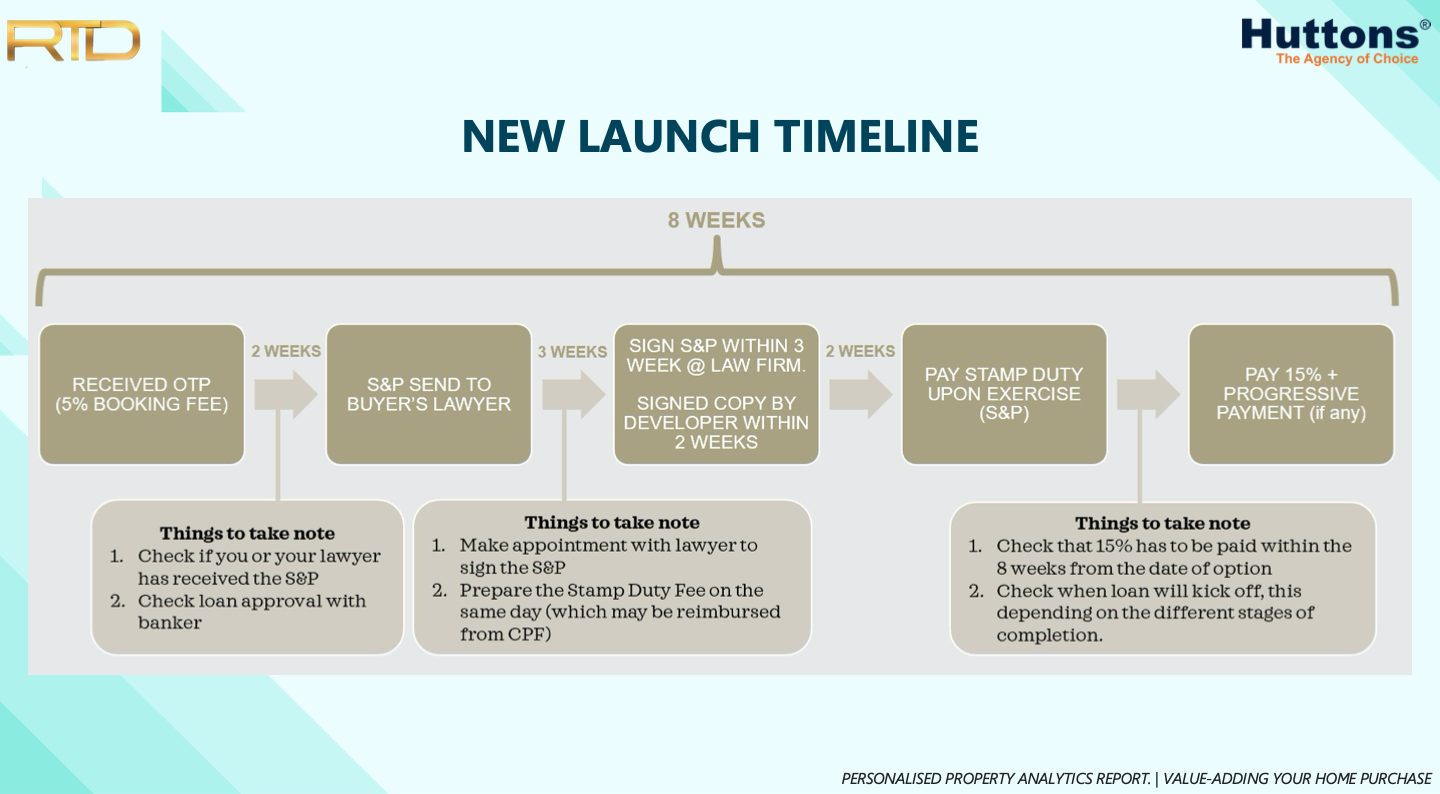 RTD

Huttons®
The Agency of Choice

NEW LAUNCH TIMELINE

8 WEEKS

RECEIVED OTP (5% BOOKING FEE)

2 WEEKS

S&P SEND TO BUYER'S LAWYER

3 WEEKS

SIGN S&P WITHIN 3 WEEK @ LAW FIRM.

SIGNED COPY BY DEVELOPER WITHIN 2 WEEKS

2 WEEKS

PAY STAMP DUTY UPON EXERCISE (S&P)

PAY 15% + PROGRESSIVE PAYMENT (if any)

Things to take note
1. Check if you or your lawyer has received the S&P
2. Check loan approval with banker

Things to take note
1. Make appointment with lawyer to sign the S&P
2. Prepare the Stamp Duty Fee on the same day (which may be reimbursed from CPF)

Things to take note
1. Check that 15% has to be paid within the 8 weeks from the date of option
2. Check when loan will kick off, this depending on the different stages of completion.

PERSONALISED PROPERTY ANALYTICS REPORT. | VALUE-ADDING YOUR HOME PURCHASE